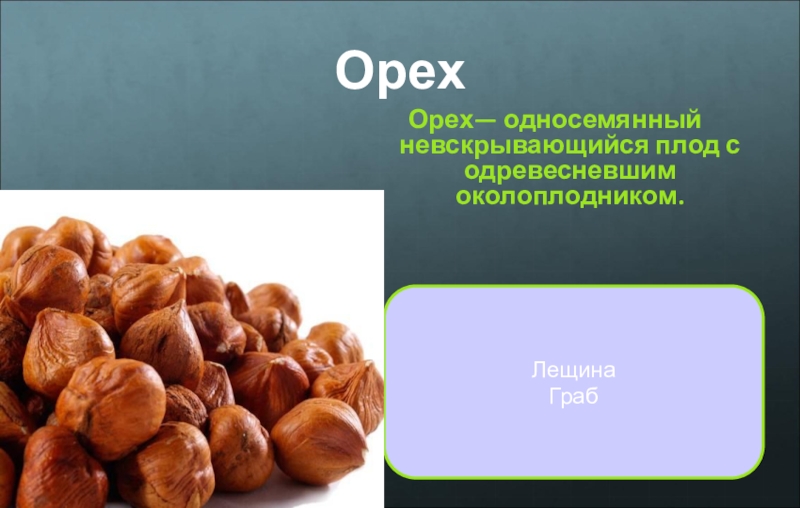 Орех

Орех— односемянный невскрывающийся плод с одревесневшим околоплодником.

Лещина
Граб